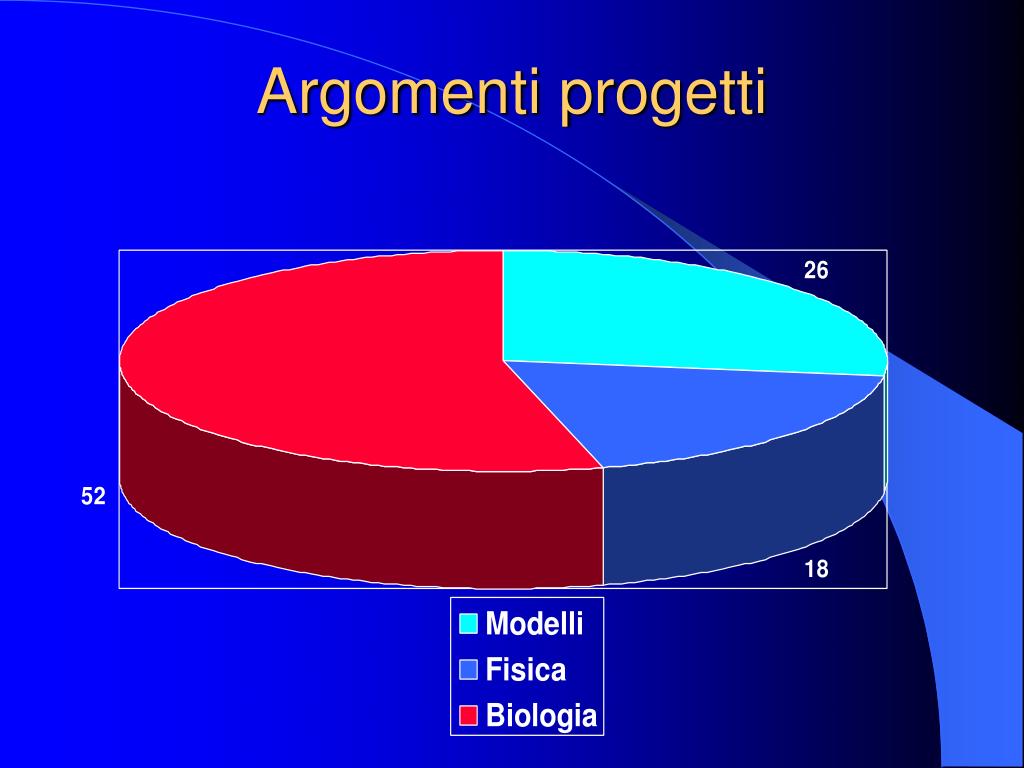 Argomenti progetti

26

52

18

Modelli
Fisica
Biologia